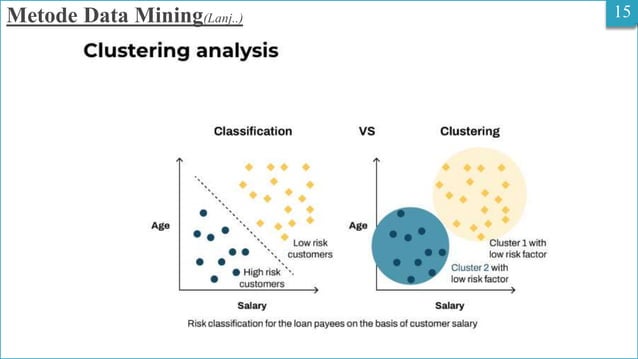 Metode Data Mining(Lanj..)

15

Clustering analysis

Classification

VS

Clustering

Age

Low risk customers

High risk customers

Salary

Age

Cluster 1 with low risk factor

Cluster 2 with low risk factor

Salary

Risk classification for the loan payees on the basis of customer salary